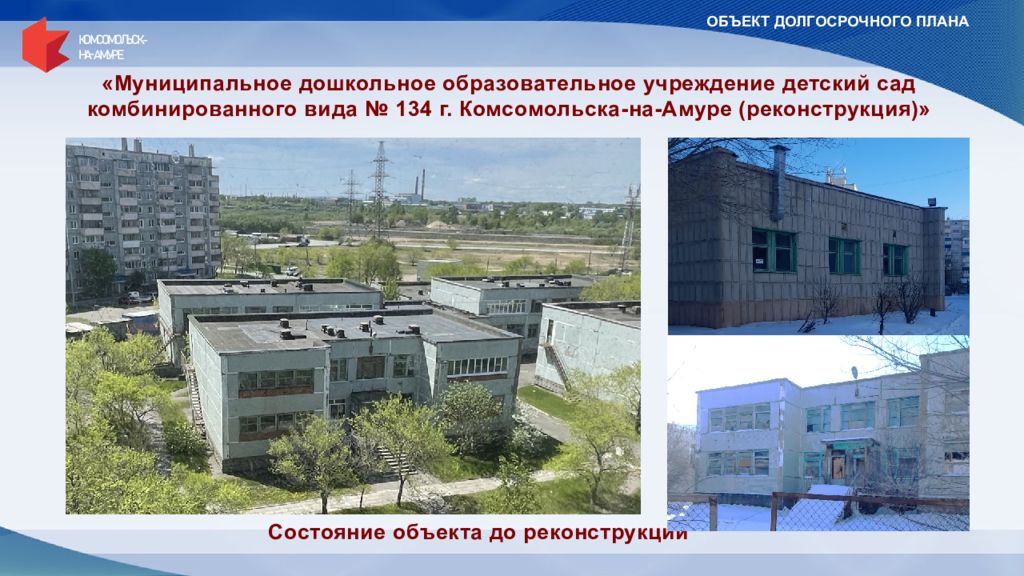 КОМСОМОЛЬСК-НА-АМУРЕ

ОБЪЕКТ ДОЛГОСРОЧНОГО ПЛАНА

«Муниципальное дошкольное образовательное учреждение детский сад комбинированного вида № 134 г. Комсомольска-на-Амуре (реконструкция)»

Состояние объекта до реконструкции